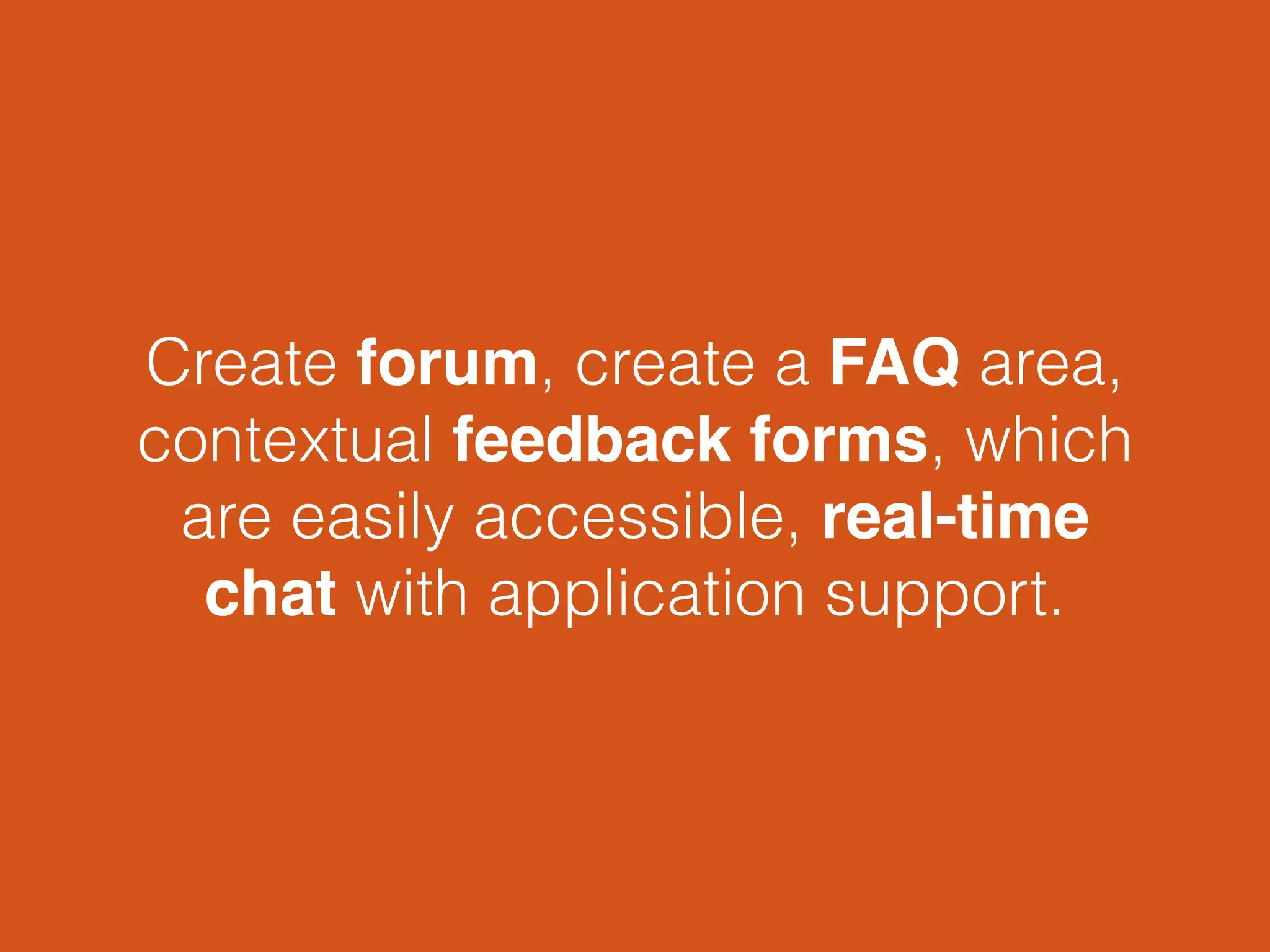 Create forum, create a FAQ area, contextual feedback forms, which are easily accessible, real-time chat with application support.